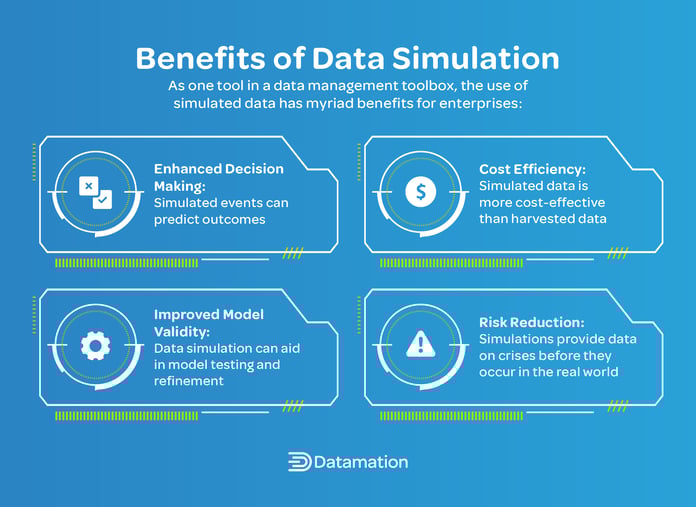 Benefits of Data Simulation

As one tool in a data management toolbox, the use of simulated data has myriad benefits for enterprises:

Enhanced Decision Making:
Simulated events can predict outcomes

Cost Efficiency:
Simulated data is more cost-effective than harvested data

Improved Model Validity:
Data simulation can aid in model testing and refinement

Risk Reduction:
Simulations provide data on crises before they occur in the real world

Datamation